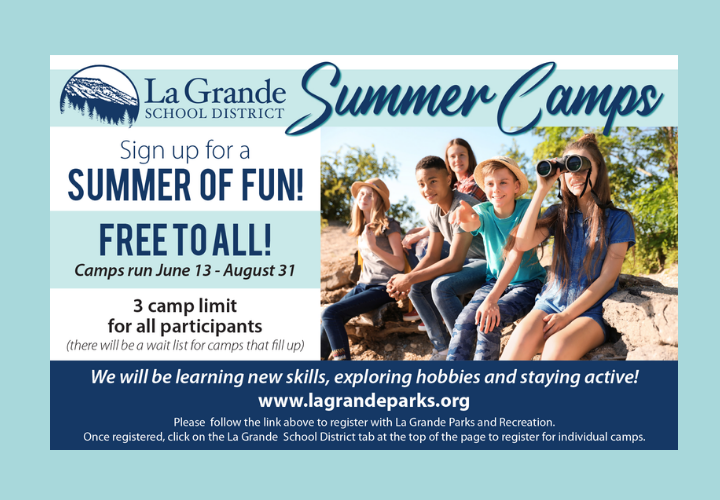 La Grande
SCHOOL DISTRICT

Summer Camps

Sign up for a
SUMMER OF FUN!

FREE TO ALL!
Camps run June 13 - August 31

3 camp limit
for all participants
(there will be a wait list for camps that fill up)

We will be learning new skills, exploring hobbies and staying active!
www.lagrandeparks.org
Please follow the link above to register with La Grande Parks and Recreation.
Once registered, click on the La Grande School District tab at the top of the page to register for individual camps.